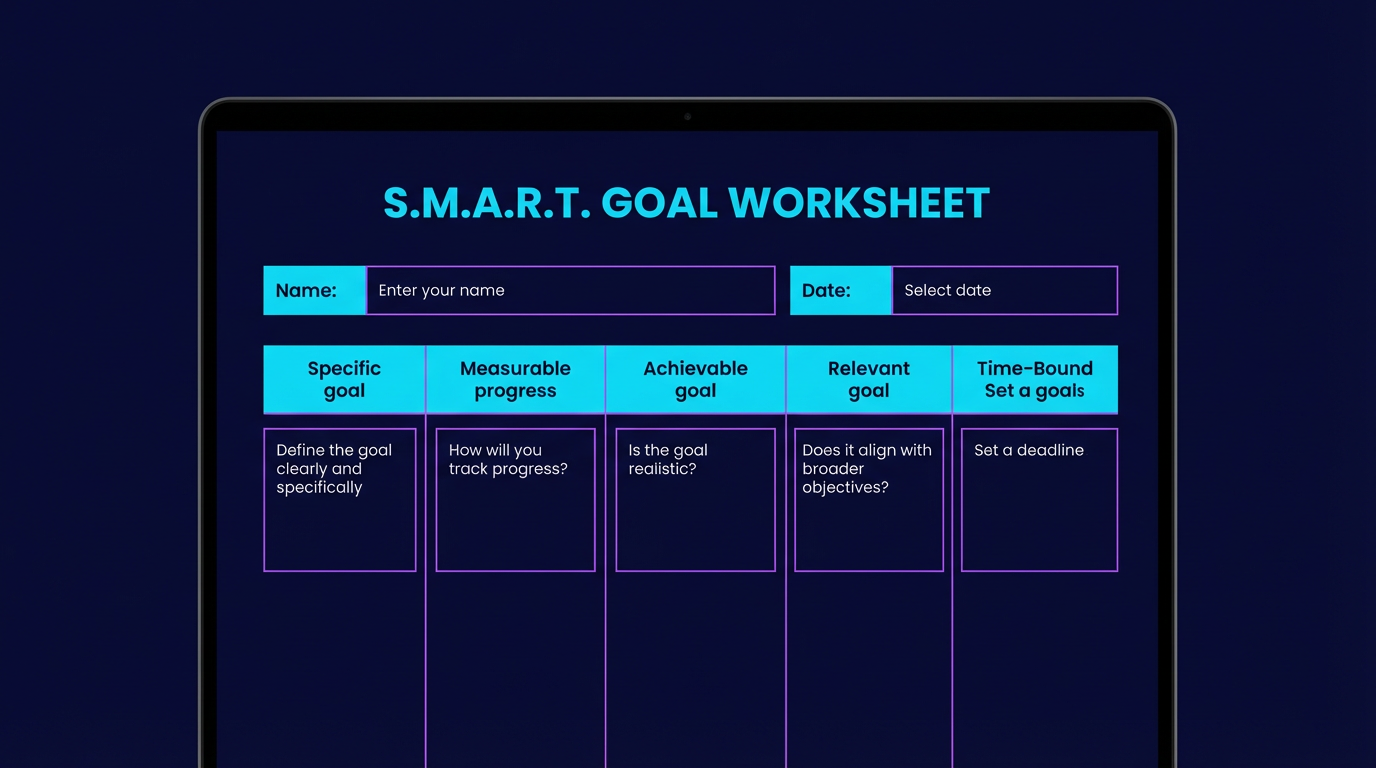 S.M.A.R.T. GOAL WORKSHEET

Name: Enter your name

Date: Select date

| Specific goal | Measurable progress | Achievable goal | Relevant goal | Time-Bound Set a goals |
|---|---|---|---|---|
| Define the goal clearly and specifically | How will you track progress? | Is the goal realistic? | Does it align with broader objectives? | Set a deadline |